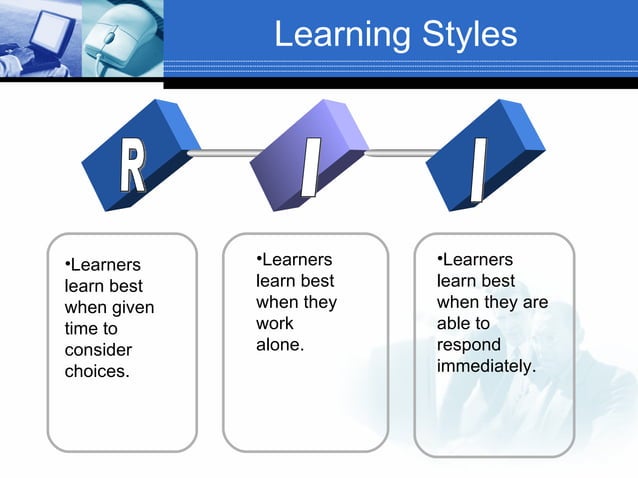 Learning Styles

R

I

I

•Learners learn best when given time to consider choices.

•Learners learn best when they work alone.

•Learners learn best when they are able to respond immediately.